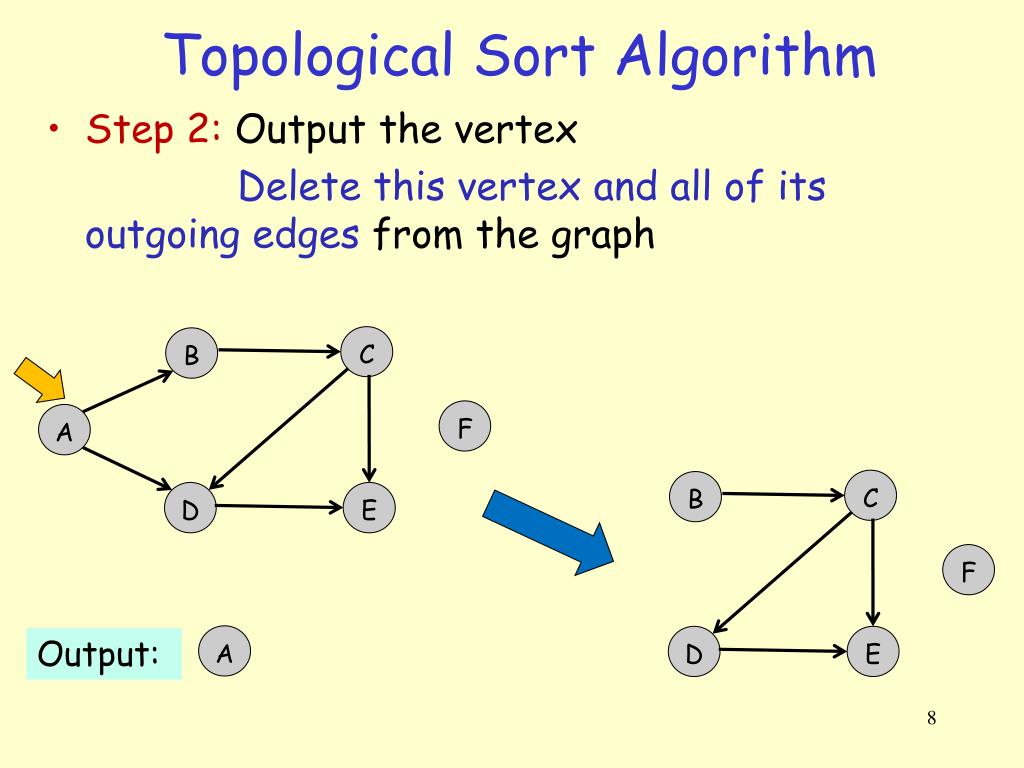 Topological Sort Algorithm

• Step 2: Output the vertex
Delete this vertex and all of its outgoing edges from the graph

B
C
A
F
D
E

B
C
F
D
E

Output:
A

8